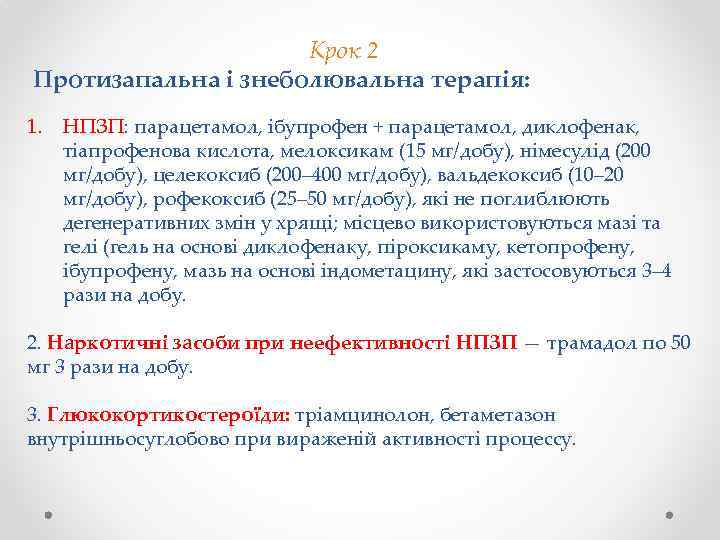 Крок 2

Протизапальна і знеболювальна терапія:

1. НПЗП: парацетамол, ібупрофен + парацетамол, диклофенак, тіапрофенова кислота, мелоксикам (15 мг/добу), німесулід (200 мг/добу), целекоксиб (200–400 мг/добу), вальдекоксиб (10–20 мг/добу), рофекоксиб (25–50 мг/добу), які не поглиблюють дегенеративних змін у хрящі; місцево використовуються мазі та гелі (гель на основі диклофенаку, піроксикаму, кетопрофену, ібупрофену, мазь на основі індометацину, які застосовуються 3–4 рази на добу.

2. Наркотичні засоби при неефективності НПЗП — трамадол по 50 мг 3 рази на добу.

3. Глюкокортикостероїди: тріамцинолон, бетаметазон внутрішньосуглобово при вираженій активності процессу.